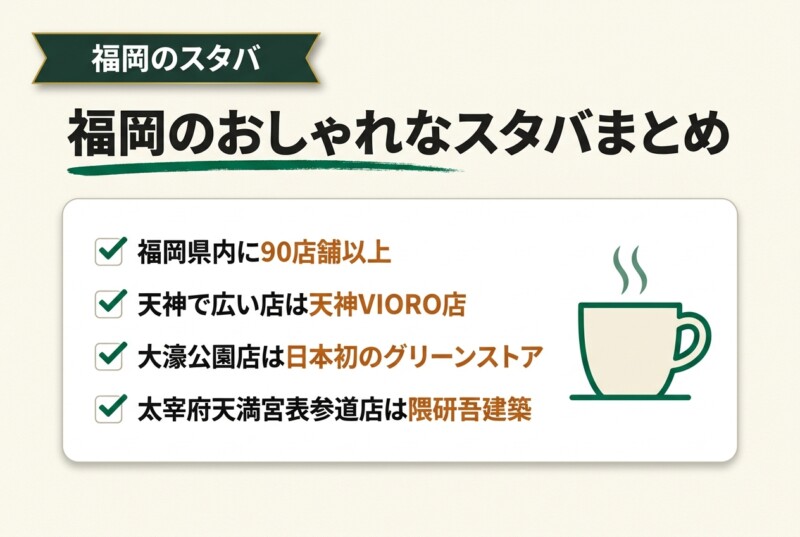 福岡のスタバ

福岡のおしゃれなスタバまとめ

福岡県内に90店舗以上

天神で広い店は天神VIORO店

大濠公園店は日本初のグリーンストア

太宰府天満宮表参道店は隈研吾建築